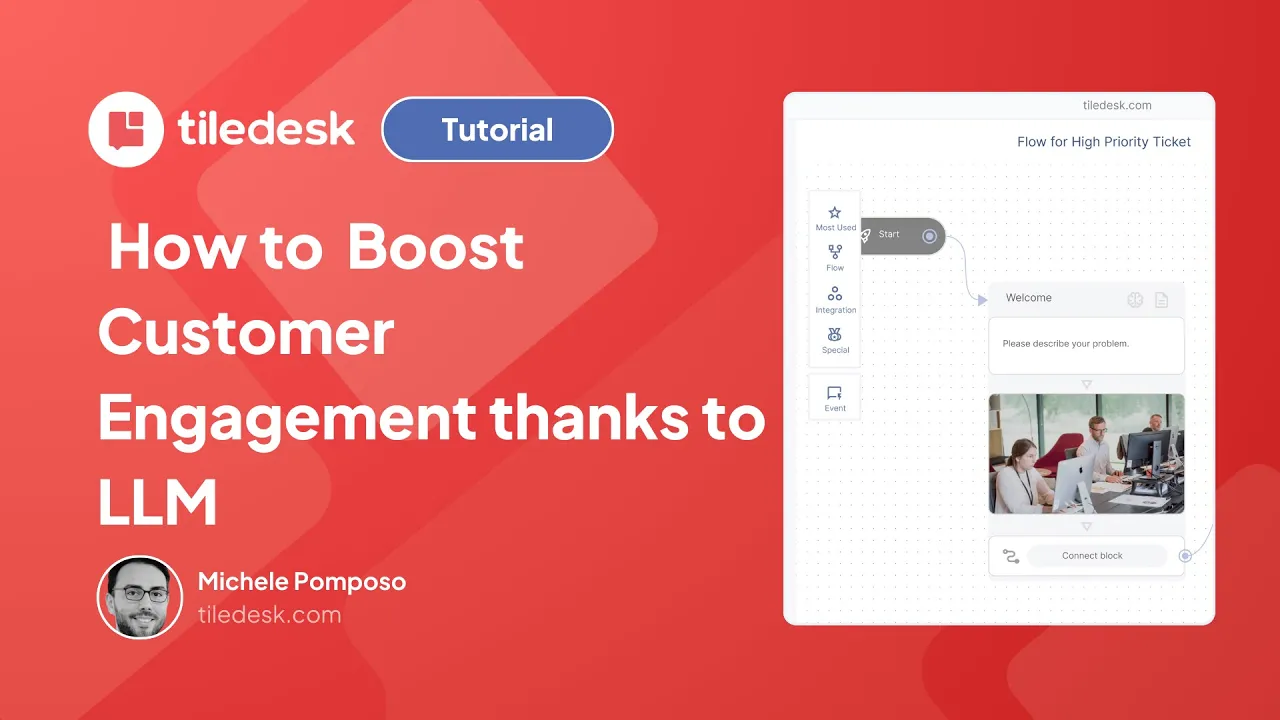 tiledesk

Tutorial

How to Boost Customer Engagement thanks to LLM

Michele Pomposo
tiledesk.com

tiledesk.com

Flow for High Priority Ticket

Most Used
Flow
Integration
Special
Event

Start

Welcome

Please describe your problem.

Connect block